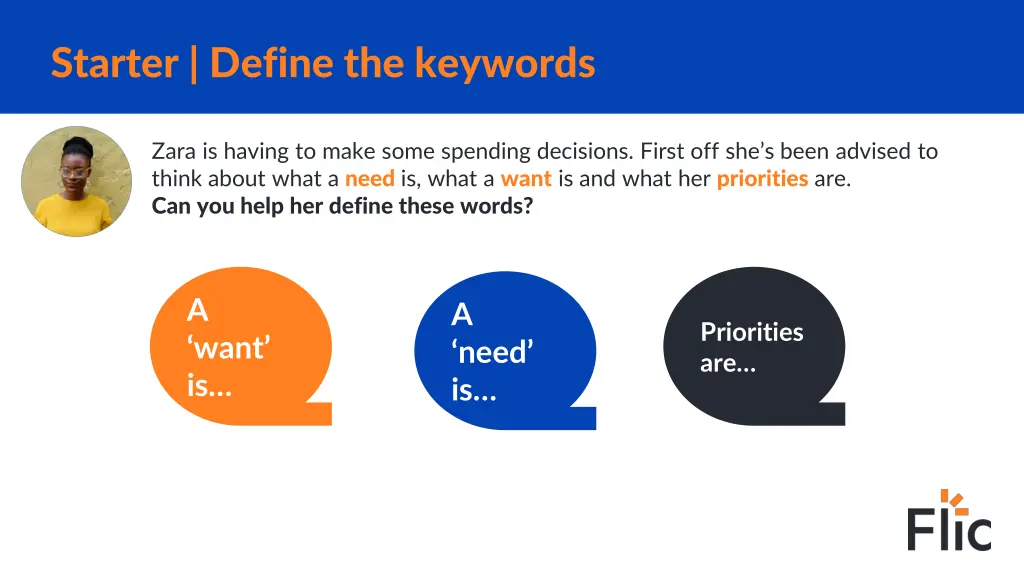 Starter | Define the keywords

Zara is having to make some spending decisions. First off she's been advised to think about what a need is, what a want is and what her priorities are.
Can you help her define these words?

A 'want' is…

A 'need' is…

Priorities are…

Flic